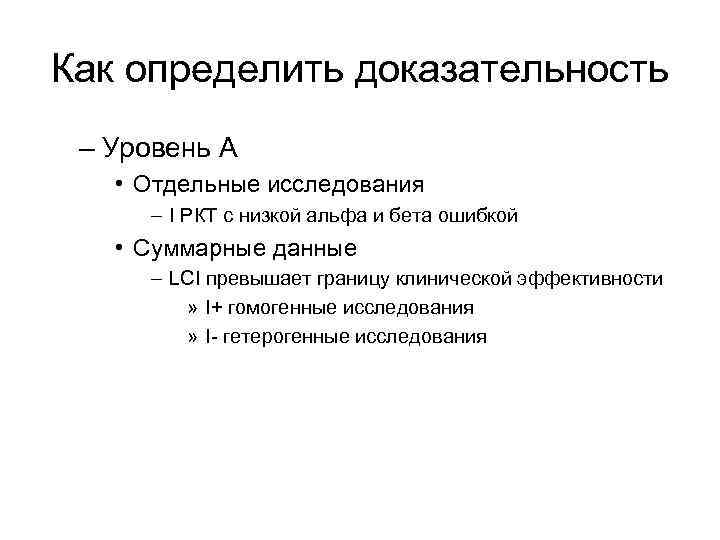 Как определить доказательность

– Уровень А
• Отдельные исследования
– I РКТ с низкой альфа и бета ошибкой
• Суммарные данные
– LCI превышает границу клинической эффективности
» I+ гомогенные исследования
» I- гетерогенные исследования